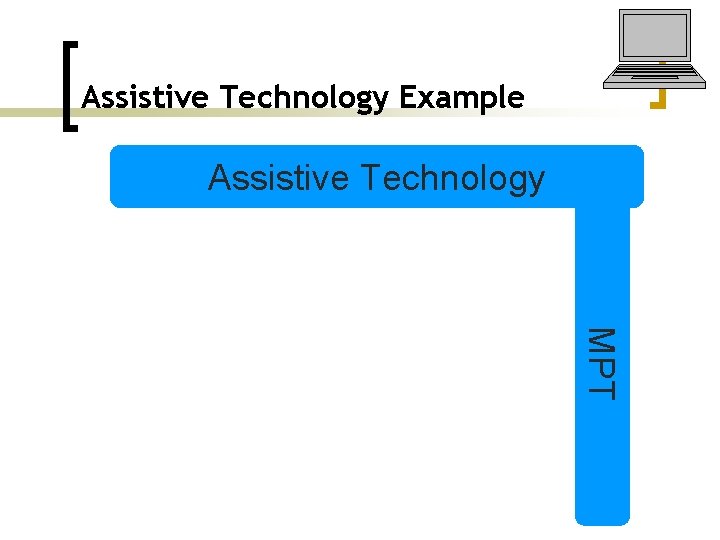 Assistive Technology Example

Assistive Technology

MPT